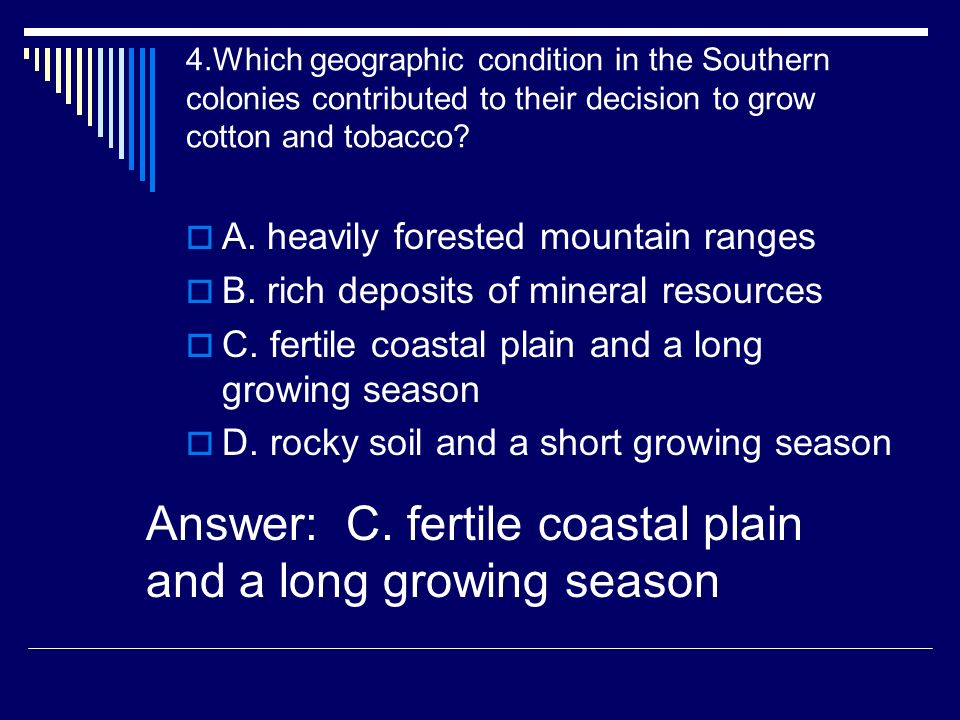 4.Which geographic condition in the Southern colonies contributed to their decision to grow cotton and tobacco?

A. heavily forested mountain ranges
B. rich deposits of mineral resources
C. fertile coastal plain and a long growing season
D. rocky soil and a short growing season

Answer: C. fertile coastal plain and a long growing season